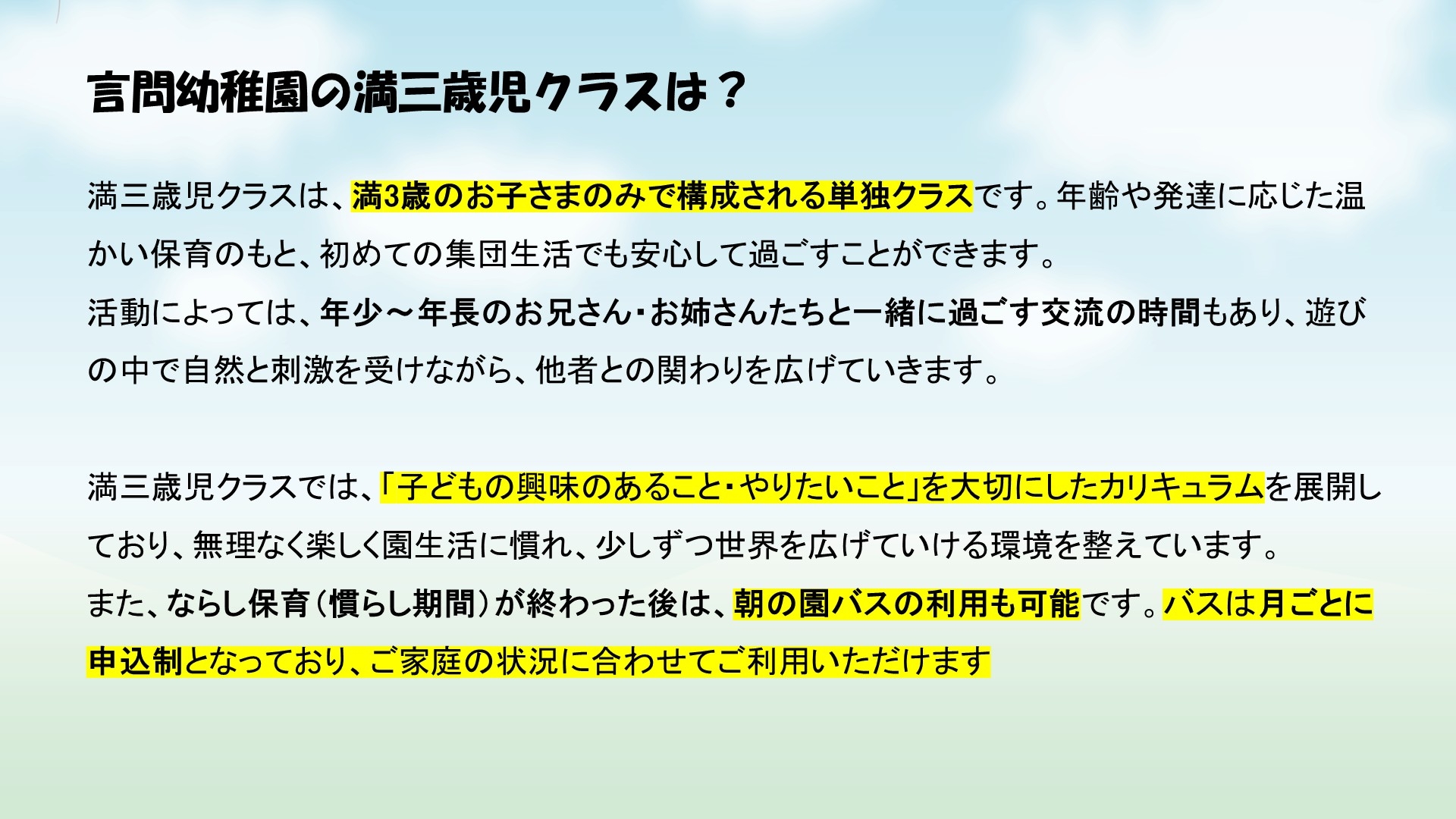 言問幼稚園の満三歳児クラスは？

満三歳児クラスは、満3歳のお子さまのみで構成される単独クラスです。年齢や発達に応じた温かい保育のもと、初めての集団生活でも安心して過ごすことができます。
活動によっては、年少～年長のお兄さん・お姉さんたちと一緒に過ごす交流の時間もあり、遊びの中で自然と刺激を受けながら、他者との関わりを広げていきます。

満三歳児クラスでは、「子どもの興味のあること・やりたいこと」を大切にしたカリキュラムを展開しており、無理なく楽しく園生活に慣れ、少しずつ世界を広げていける環境を整えています。
また、ならし保育（慣らし期間）が終わった後は、朝の園バスの利用も可能です。バスは月ごとに申込制となっており、ご家庭の状況に合わせてご利用いただけます